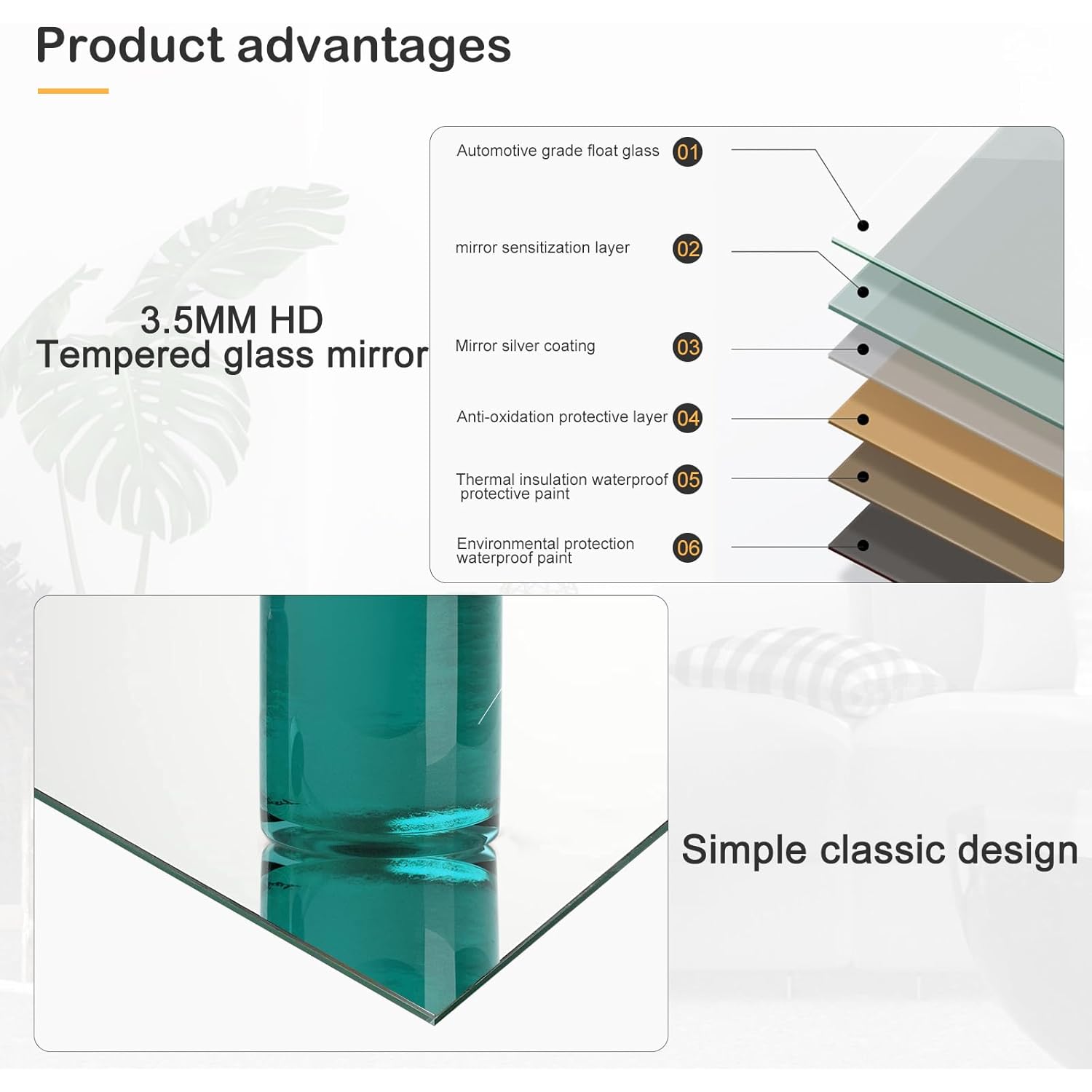 Product advantages

3.5MM HD
Tempered glass mirror

Automotive grade float glass 01

mirror sensitization layer 02

Mirror silver coating 03

Anti-oxidation protective layer 04

Thermal insulation waterproof protective paint 05

Environmental protection waterproof paint 06

Simple classic design